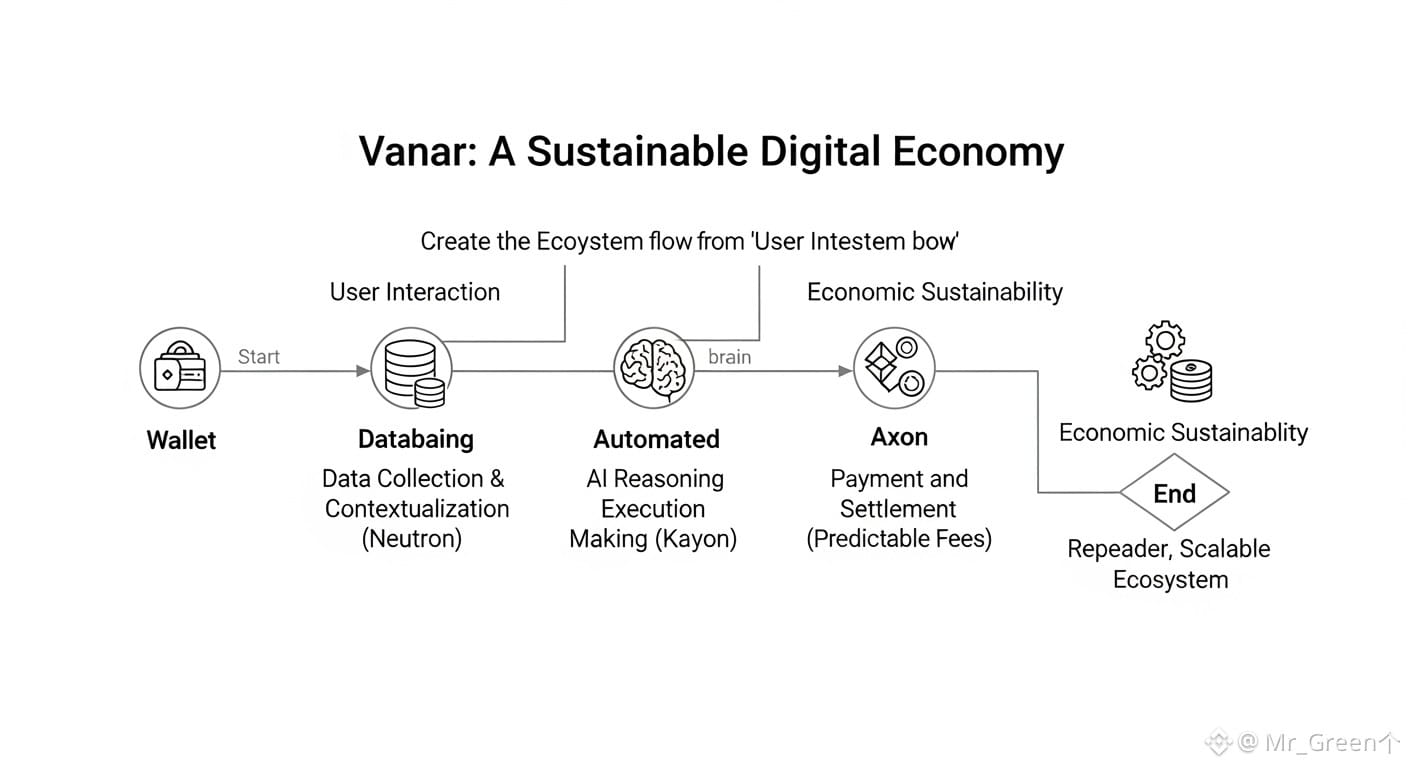 Vanar: A Sustainable Digital Economy

Create the Ecoystem flow from 'User Intestem bow'

User Interaction

Economic Sustainability

Start

brain

Wallet

Databaing
Data Collection & Contextualization (Neutron)

Automated
AI Reasoning Execution Making (Kayon)

Axon
Payment and Settlement (Predictable Fees)

Economic Sustainablity

End

Repeader, Scalable Ecosystem

@ Mr_Green个